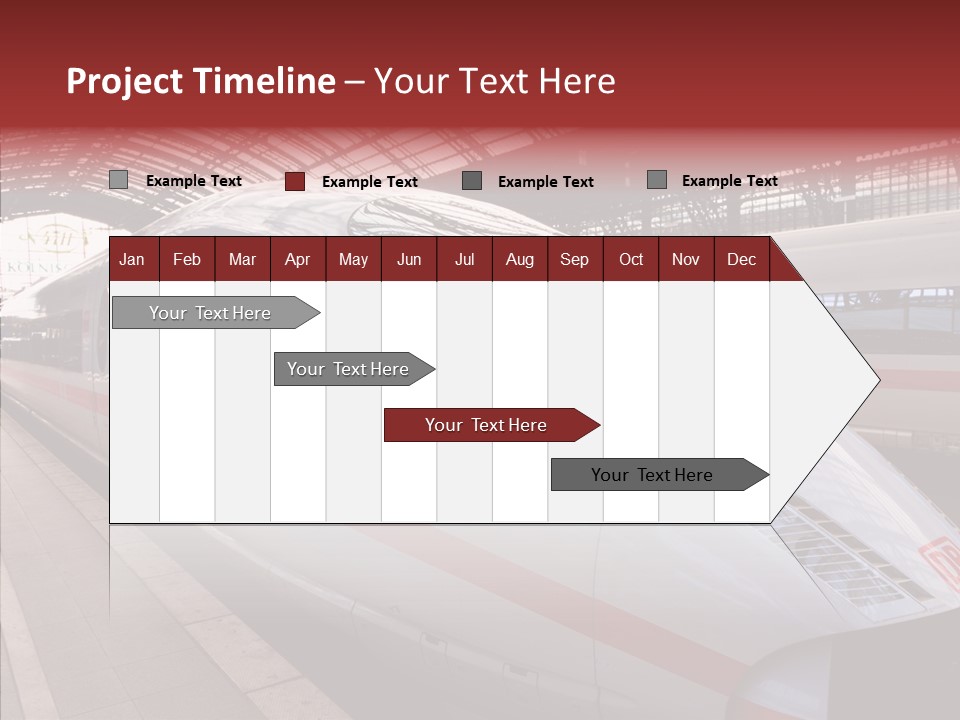 Project Timeline – Your Text Here

Example Text Example Text Example Text Example Text

| Jan | Feb | Mar | Apr | May | Jun | Jul | Aug | Sep | Oct | Nov | Dec |
|---|---|---|---|---|---|---|---|---|---|---|---|

Your Text Here

Your Text Here

Your Text Here

Your Text Here